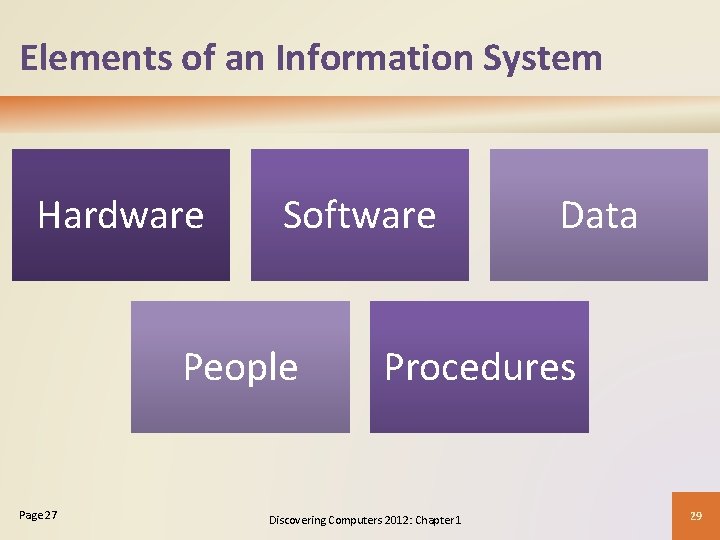 Elements of an Information System

Hardware

Software

Data

People

Procedures

Page 27

Discovering Computers 2012: Chapter 1

29